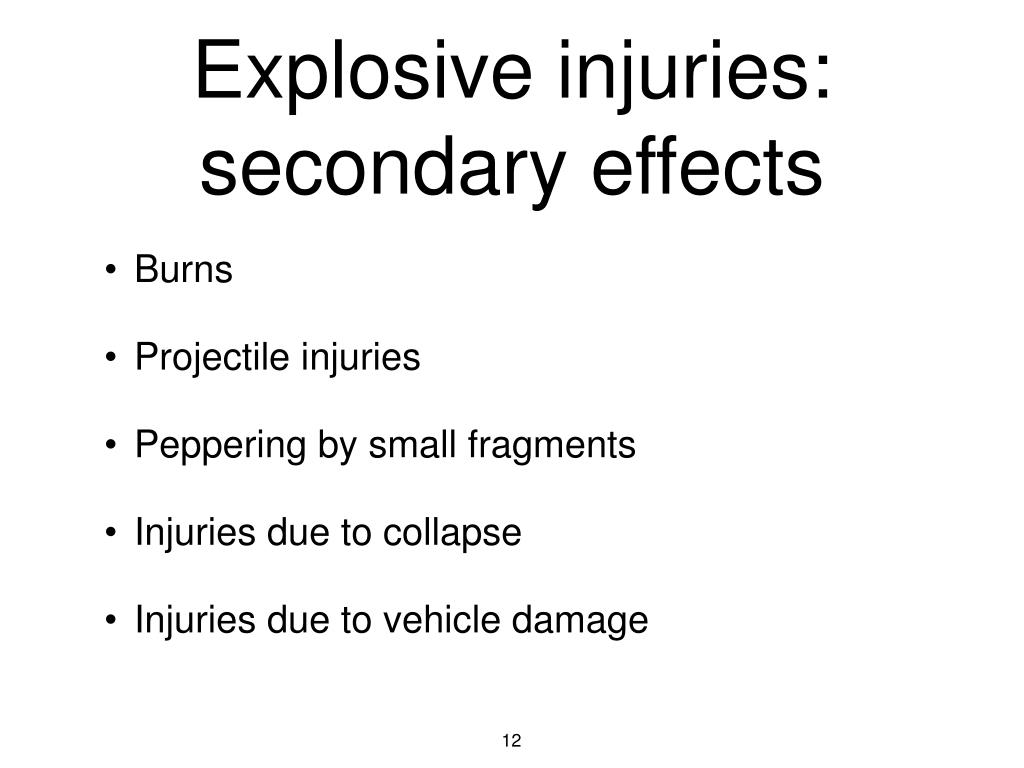 Explosive injuries: secondary effects

• Burns

• Projectile injuries

• Peppering by small fragments

• Injuries due to collapse

• Injuries due to vehicle damage

12